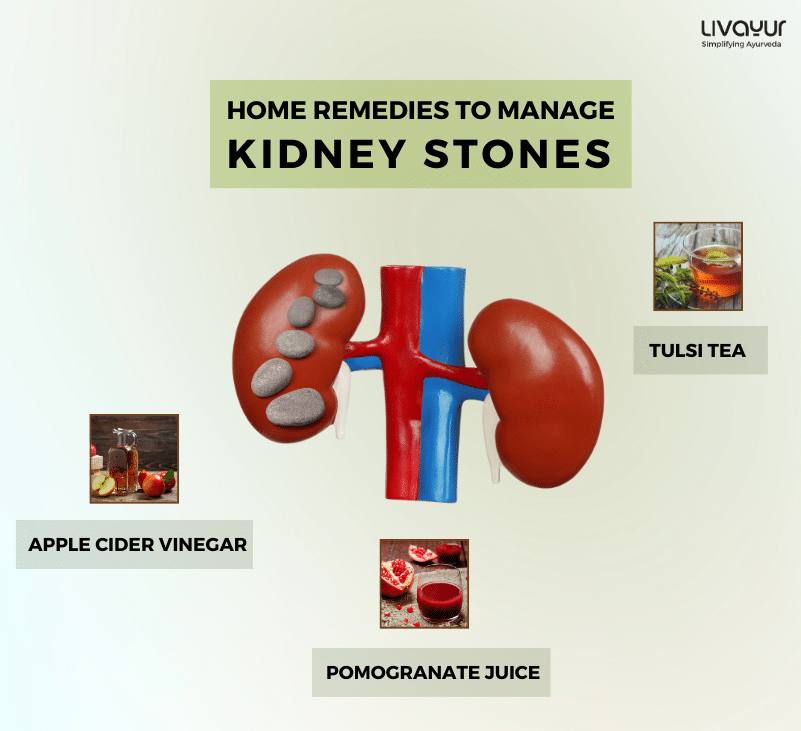 LIVAYUR
Simplifying Ayurveda

HOME REMEDIES TO MANAGE
KIDNEY STONES

TULSI TEA

APPLE CIDER VINEGAR

POMOGRANATE JUICE